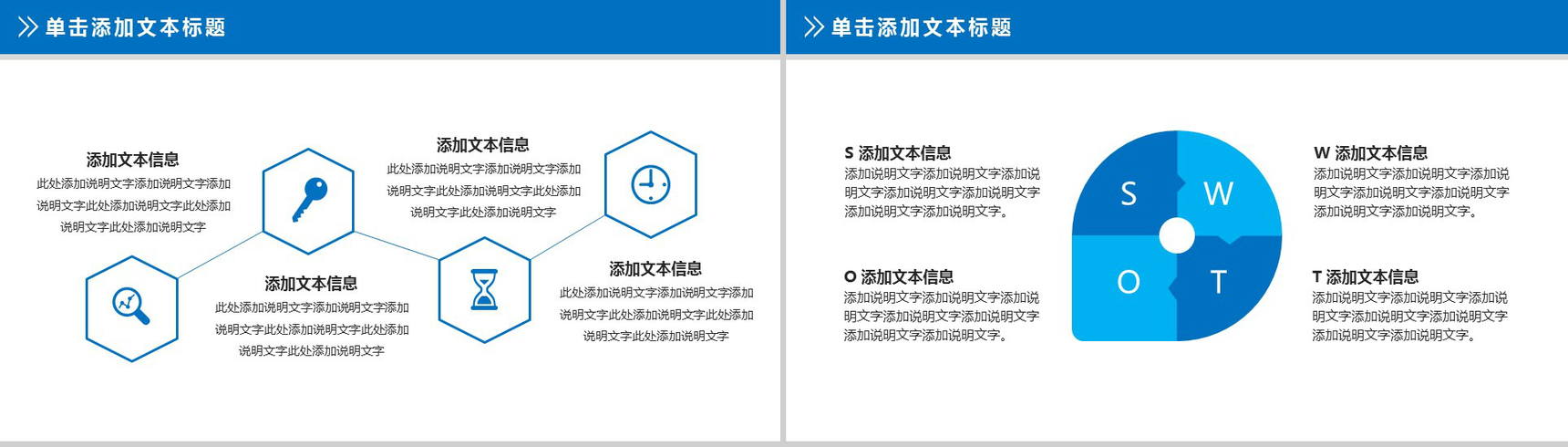 单击添加文本标题

添加文本信息
此处添加说明文字添加说明文字添加说明文字此处添加说明文字此处添加说明文字此处添加说明文字

添加文本信息
此处添加说明文字添加说明文字添加说明文字此处添加说明文字此处添加说明文字此处添加说明文字

添加文本信息
此处添加说明文字添加说明文字添加说明文字此处添加说明文字此处添加说明文字此处添加说明文字

添加文本信息
此处添加说明文字添加说明文字添加说明文字此处添加说明文字此处添加说明文字此处添加说明文字

单击添加文本标题

S 添加文本信息
添加说明文字添加说明文字添加说明文字添加说明文字添加说明文字添加说明文字添加说明文字。

O 添加文本信息
添加说明文字添加说明文字添加说明文字添加说明文字添加说明文字添加说明文字添加说明文字。

S W O T

W 添加文本信息
添加说明文字添加说明文字添加说明文字添加说明文字添加说明文字添加说明文字添加说明文字。

T 添加文本信息
添加说明文字添加说明文字添加说明文字添加说明文字添加说明文字添加说明文字添加说明文字。